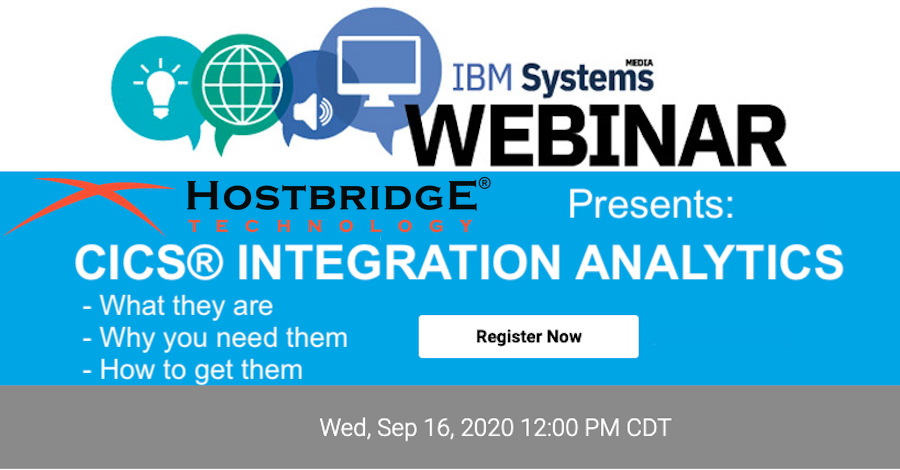 IBM Systems MEDIA
WEBINAR

HOSTBRIDGE®
TECHNOLOGY

Presents:

CICS® INTEGRATION ANALYTICS

- What they are
- Why you need them
- How to get them

Register Now

Wed, Sep 16, 2020 12:00 PM CDT